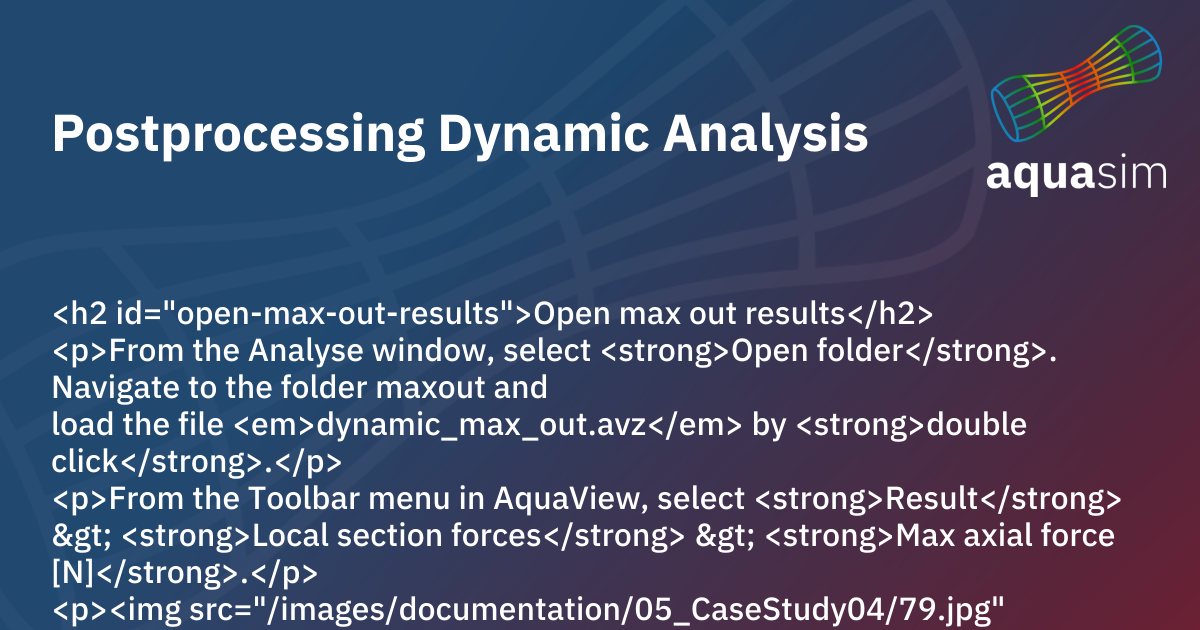 Postprocessing Dynamic Analysis

aquasim

<h2 id="open-max-out-results">Open max out results</h2>
<p>From the Analyse window, select <strong>Open folder</strong>. Navigate to the folder maxout and
load the file <em>dynamic_max_out.avz</em> by <strong>double click</strong>.</p>
<p>From the Toolbar menu in AquaView, select <strong>Result</strong> &gt; <strong>Local section forces</strong> &gt; <strong>Max axial force [N]</strong>.</p>
<p><img src="/images/documentation/05_CaseStudy04/79.jpg"